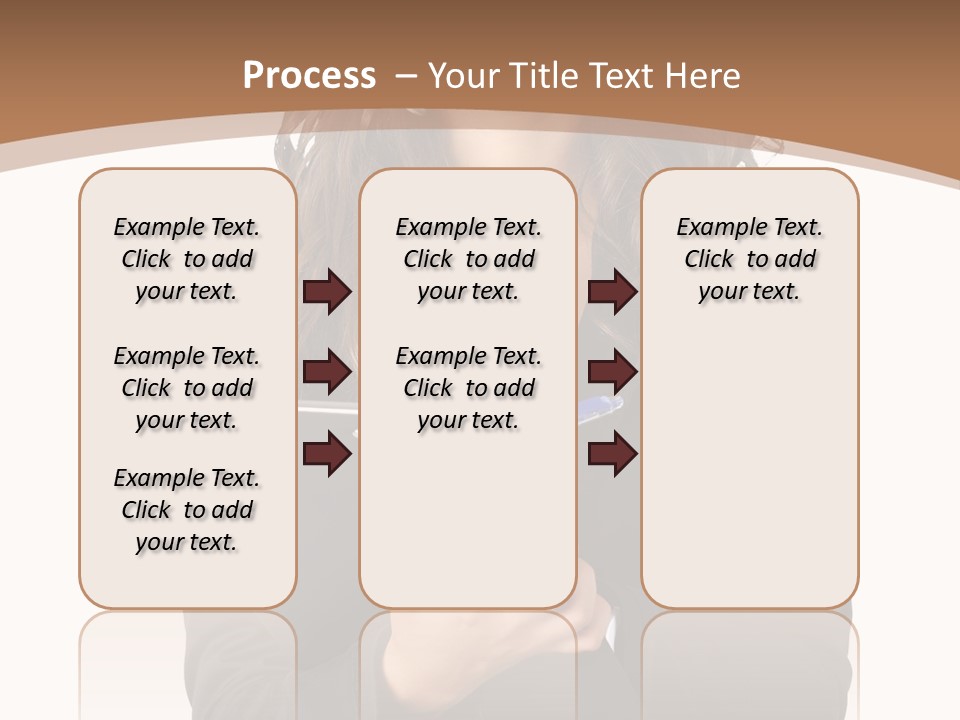 Process – Your Title Text Here

Example Text. Click to add your text.

Example Text. Click to add your text.

Example Text. Click to add your text.

Example Text. Click to add your text.

Example Text. Click to add your text.

Example Text. Click to add your text.